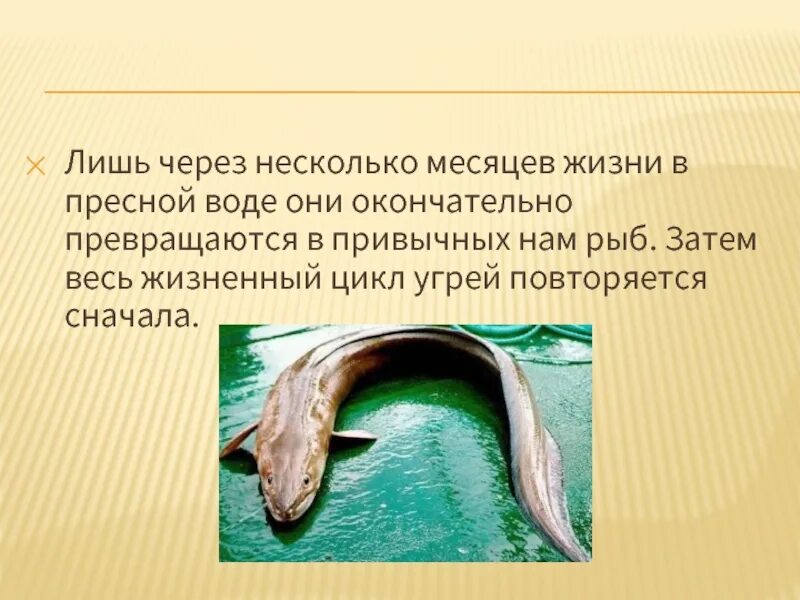 Лишь через несколько месяцев жизни в пресной воде они окончательно превращаются в привычных нам рыб. Затем весь жизненный цикл угрей повторяется сначала.